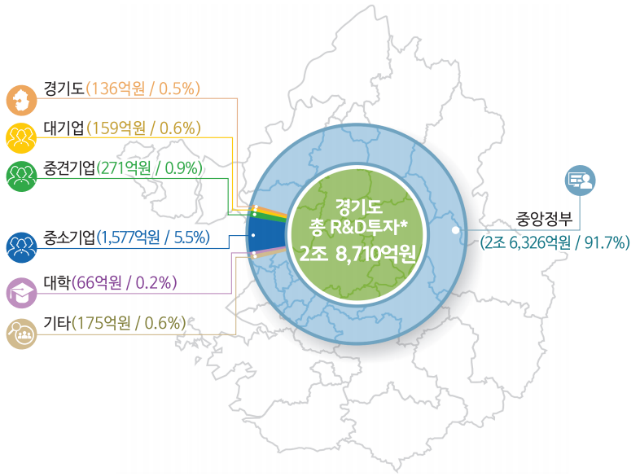 경기도(136억원 / 0.5%)

대기업(159억원 / 0.6%)

중견기업(271억원 / 0.9%)

중소기업(1,577억원 / 5.5%)

대학(66억원 / 0.2%)

기타(175억원 / 0.6%)

경기도
총 R&D투자*
2조 8,710억원

중앙정부
(2조 6,326억원 / 91.7%)